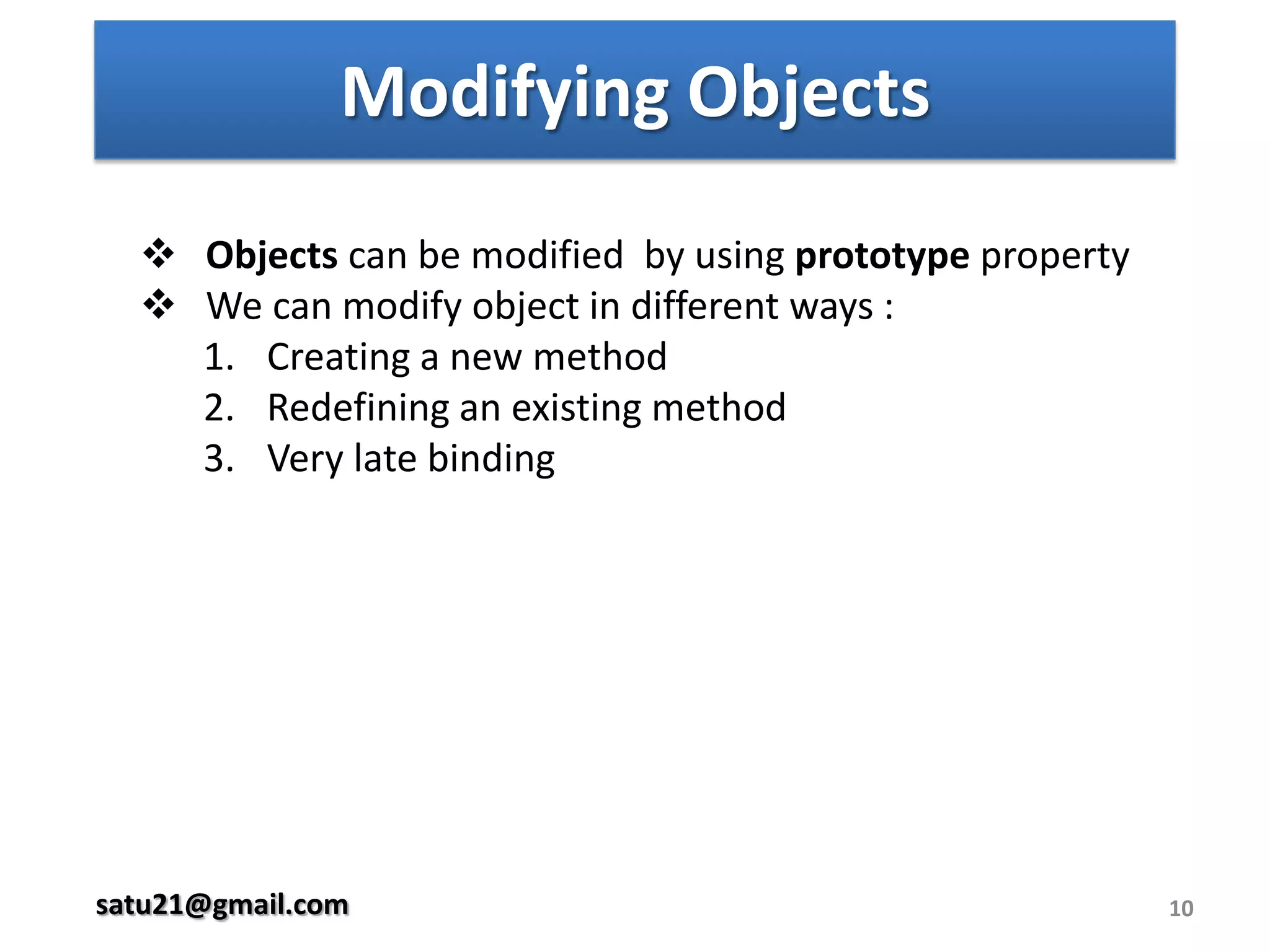 Modifying Objects

❖ Objects can be modified by using prototype property
❖ We can modify object in different ways :
1. Creating a new method
2. Redefining an existing method
3. Very late binding

satu21@gmail.com

10